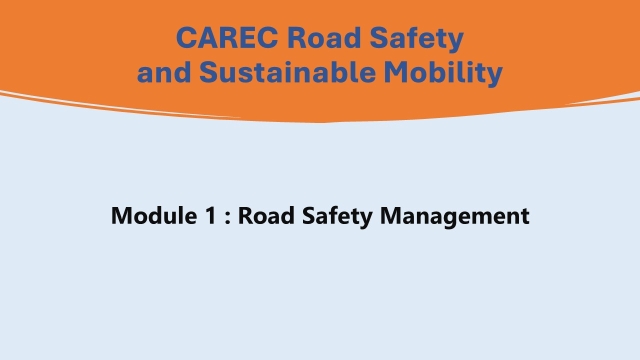 CAREC Road Safety and Sustainable Mobility

Module 1 : Road Safety Management